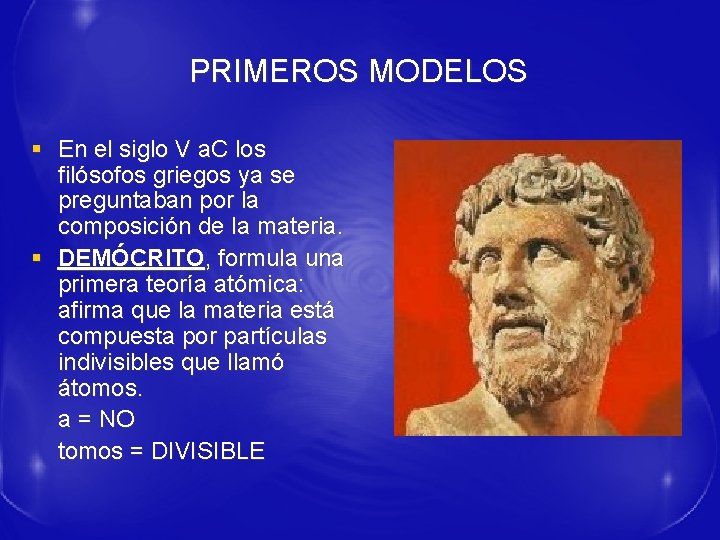 PRIMEROS MODELOS

▪ En el siglo V aC los filósofos griegos ya se preguntaban por la composición de la materia.

▪ DEMÓCRITO, formula una primera teoría atómica: afirma que la materia está compuesta por partículas indivisibles que llamó átomos.

a = NO

tomos = DIVISIBLE